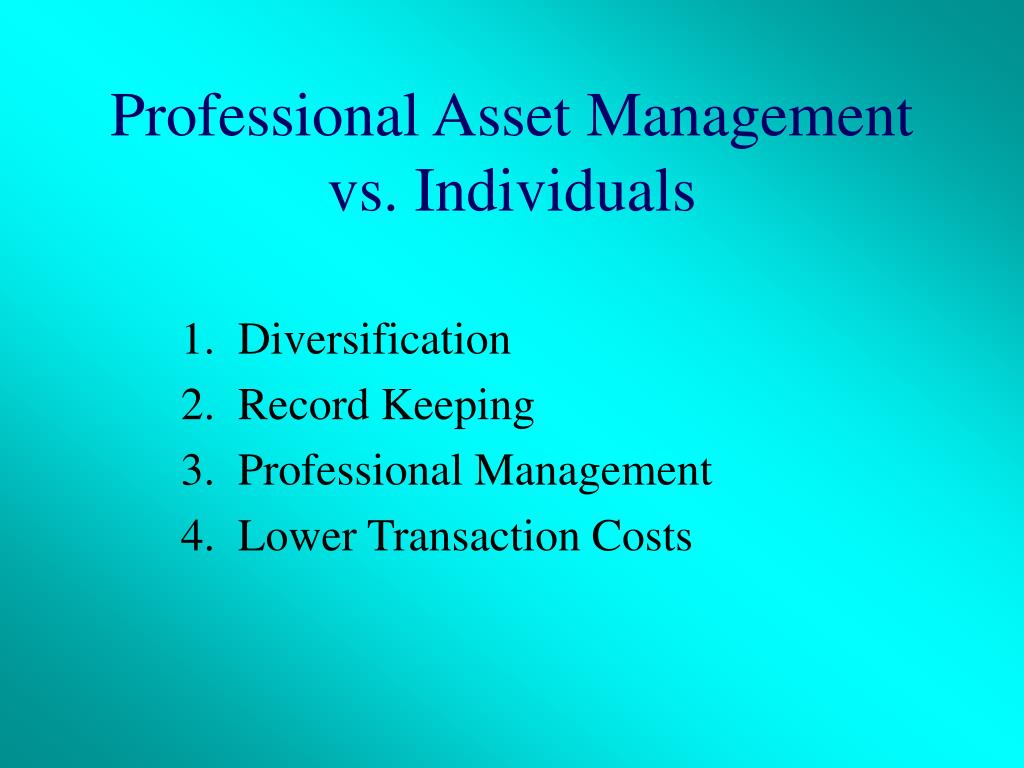 Professional Asset Management vs. Individuals

1. Diversification
2. Record Keeping
3. Professional Management
4. Lower Transaction Costs